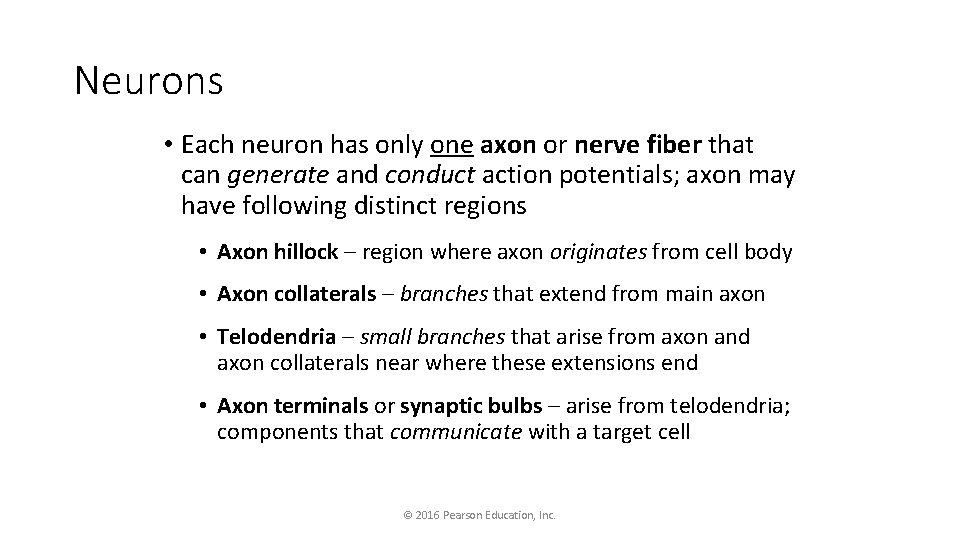 Neurons

• Each neuron has only one axon or nerve fiber that can generate and conduct action potentials; axon may have following distinct regions

• Axon hillock – region where axon originates from cell body

• Axon collaterals – branches that extend from main axon

• Telodendria – small branches that arise from axon and axon collaterals near where these extensions end

• Axon terminals or synaptic bulbs – arise from telodendria; components that communicate with a target cell

© 2016 Pearson Education, Inc.